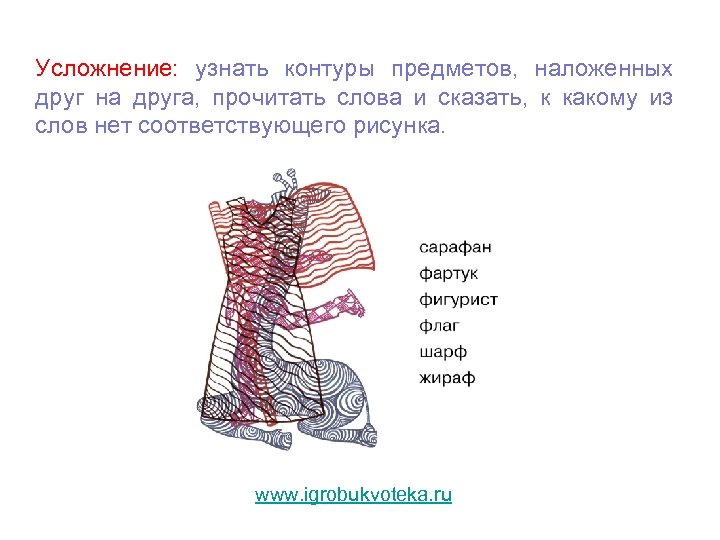 Усложнение: узнать контуры предметов, наложенных друг на друга, прочитать слова и сказать, к какому из слов нет соответствующего рисунка.

сарафан
фартук
фигурист
флаг
шарф
жираф

www.igrobukvoteka.ru